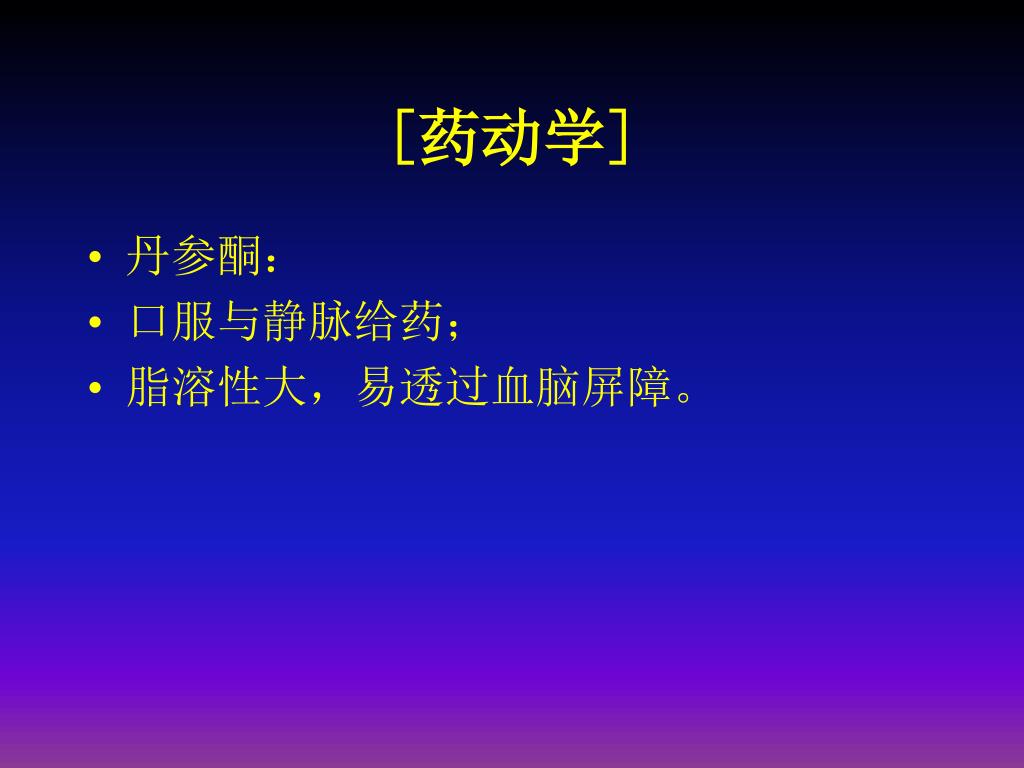 [药动学]

• 丹参酮：
• 口服与静脉给药；
• 脂溶性大，易透过血脑屏障。